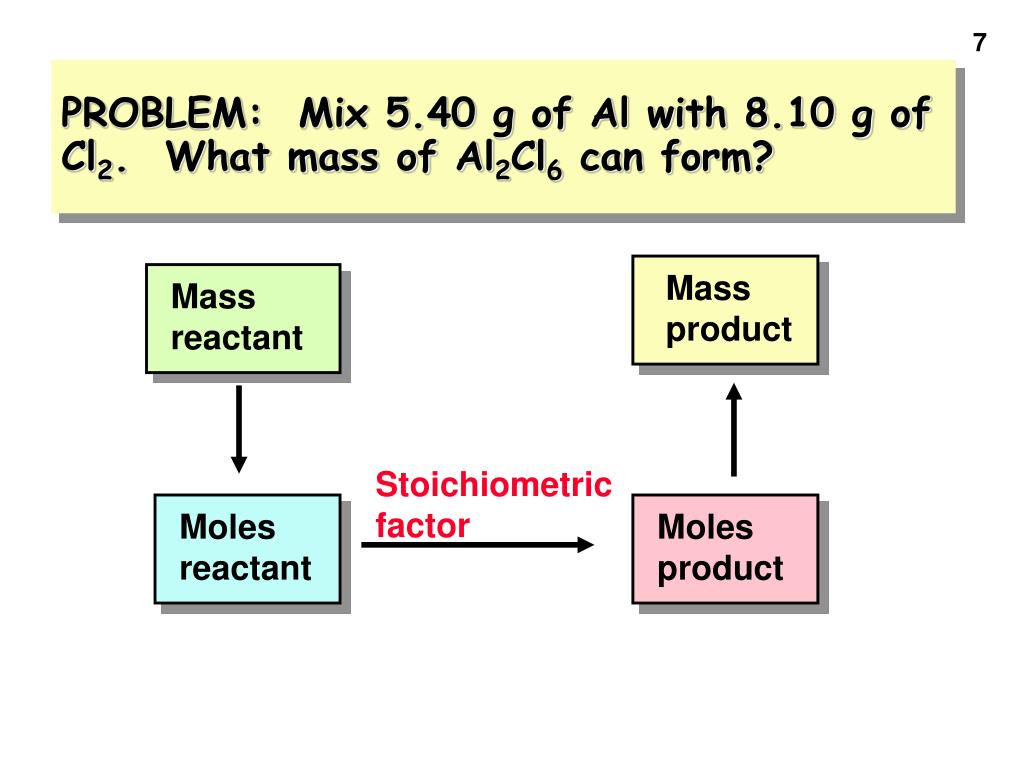 7

PROBLEM: Mix 5.40 g of Al with 8.10 g of $Cl_2$. What mass of $Al_2Cl_6$ can form?

Mass reactant

Mass product

Stoichiometric factor

Moles reactant

Moles product